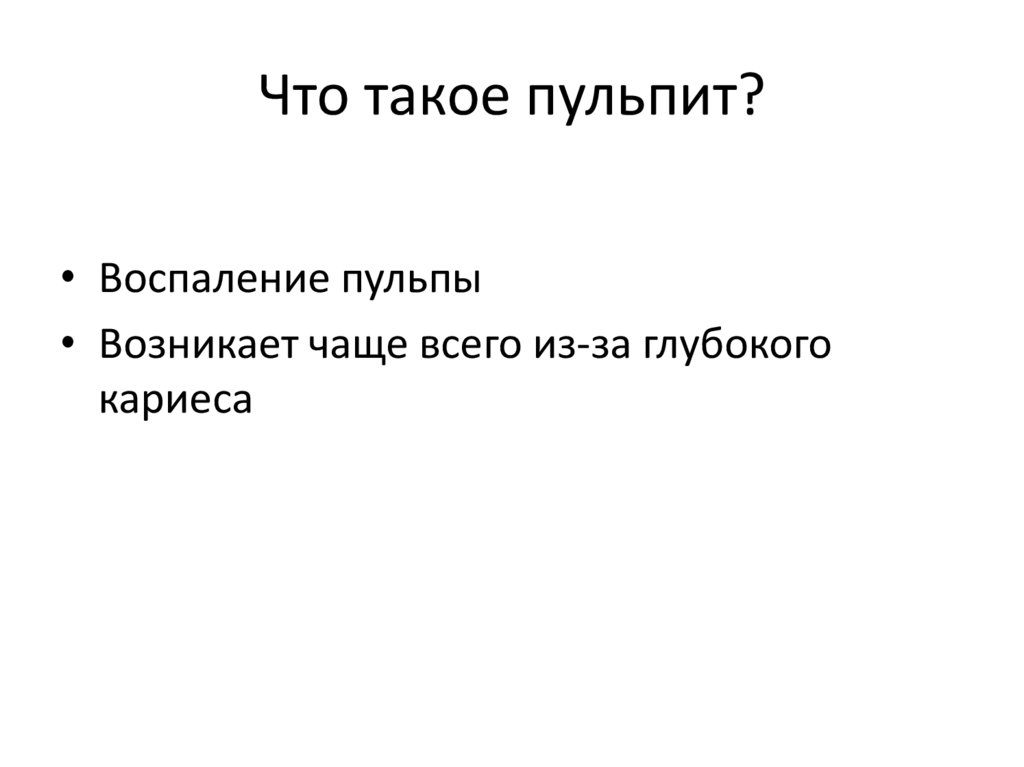 Что такое пульпит?

• Воспаление пульпы
• Возникает чаще всего из-за глубокого кариеса